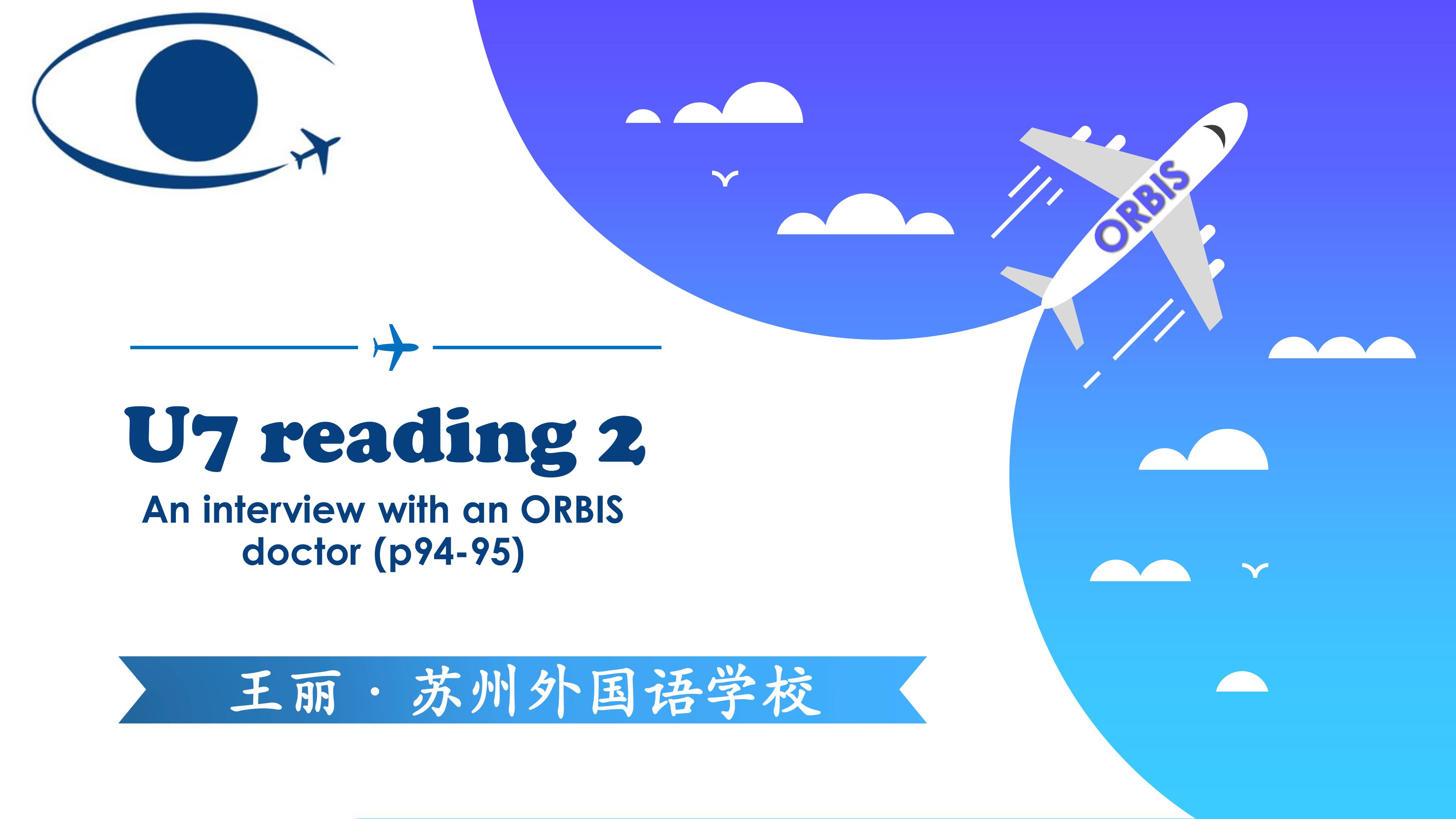 ORBIS

U7 reading 2

An interview with an ORBIS doctor (p94-95)

王丽 · 苏州外国语学校